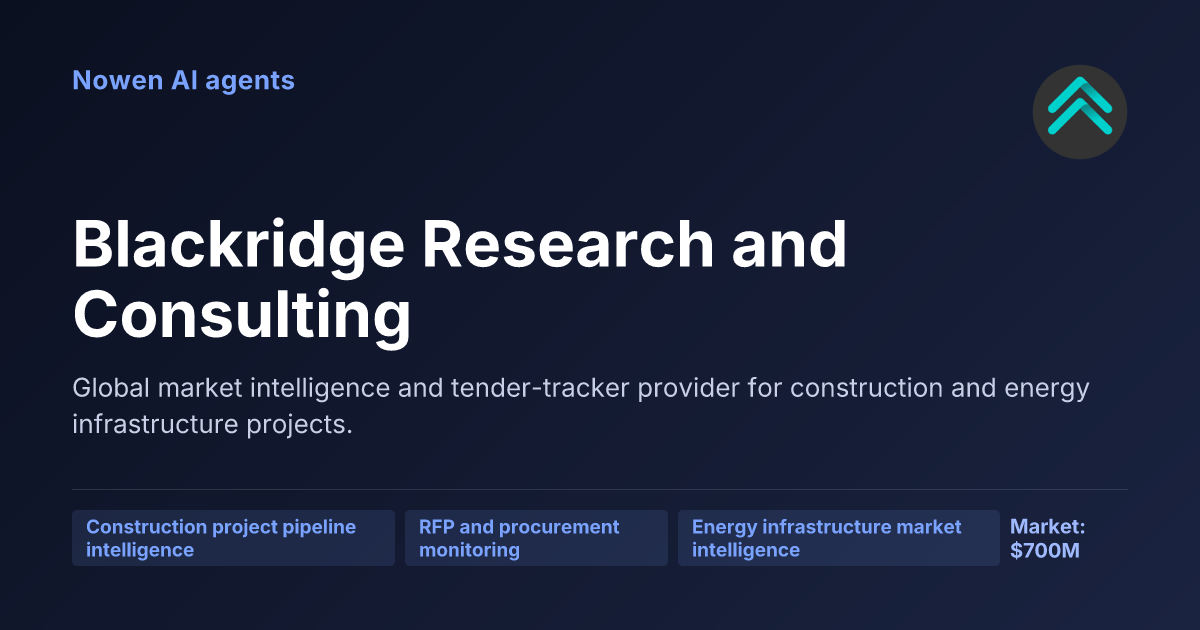 Nowen AI agents

Blackridge Research and Consulting

Global market intelligence and tender-tracker provider for construction and energy infrastructure projects.

Construction project pipeline intelligence

RFP and procurement monitoring

Energy infrastructure market intelligence

Market: $700M